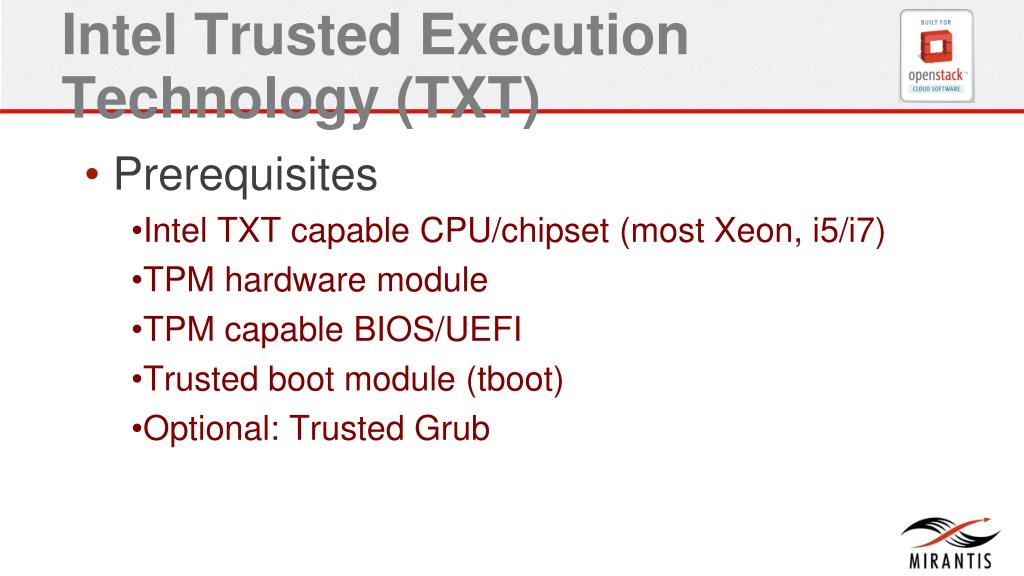 Intel Trusted Execution Technology (TXT)

BUILT FOR
openstack™
CLOUD SOFTWARE

• Prerequisites

•Intel TXT capable CPU/chipset (most Xeon, i5/i7)

•TPM hardware module

•TPM capable BIOS/UEFI

•Trusted boot module (tboot)

•Optional: Trusted Grub

MIRANTIS